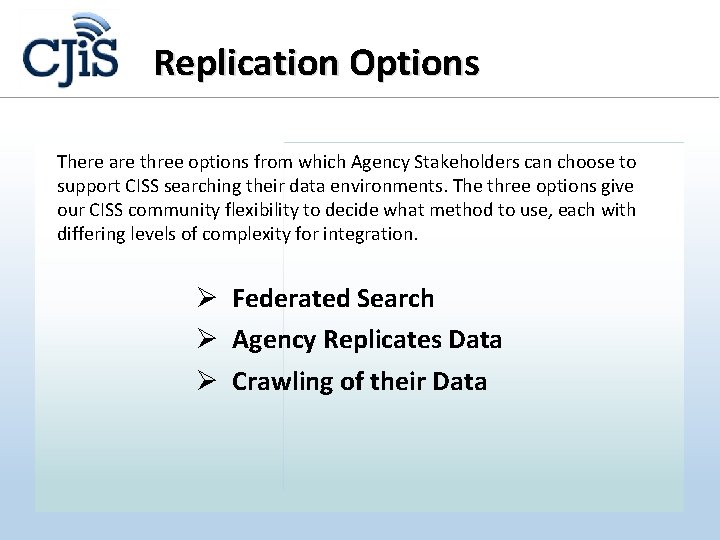 CJiS

Replication Options

There are three options from which Agency Stakeholders can choose to support CISS searching their data environments. The three options give our CISS community flexibility to decide what method to use, each with differing levels of complexity for integration.

➢ Federated Search
➢ Agency Replicates Data
➢ Crawling of their Data